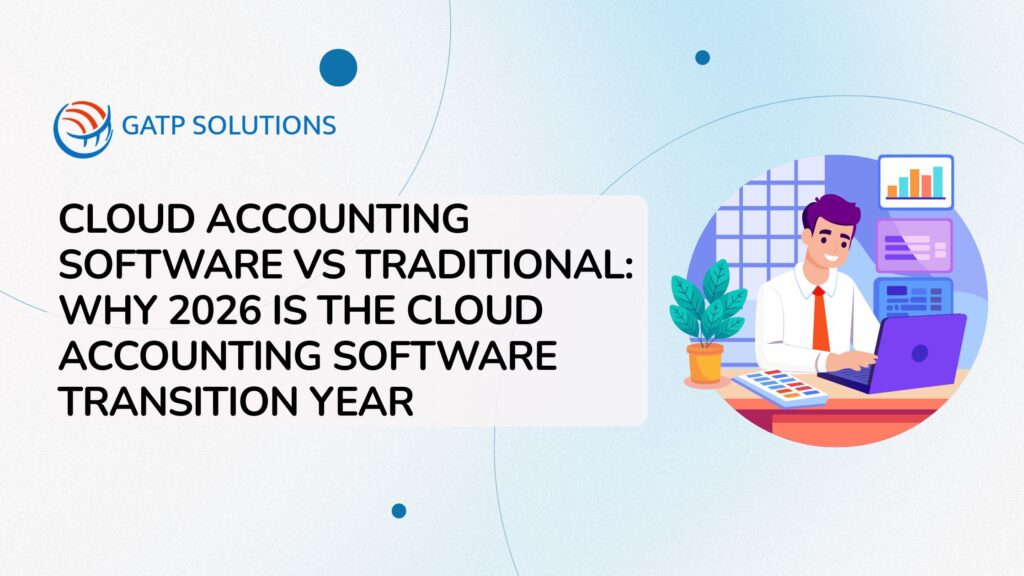 GATP SOLUTIONS

CLOUD ACCOUNTING SOFTWARE VS TRADITIONAL: WHY 2026 IS THE CLOUD ACCOUNTING SOFTWARE TRANSITION YEAR